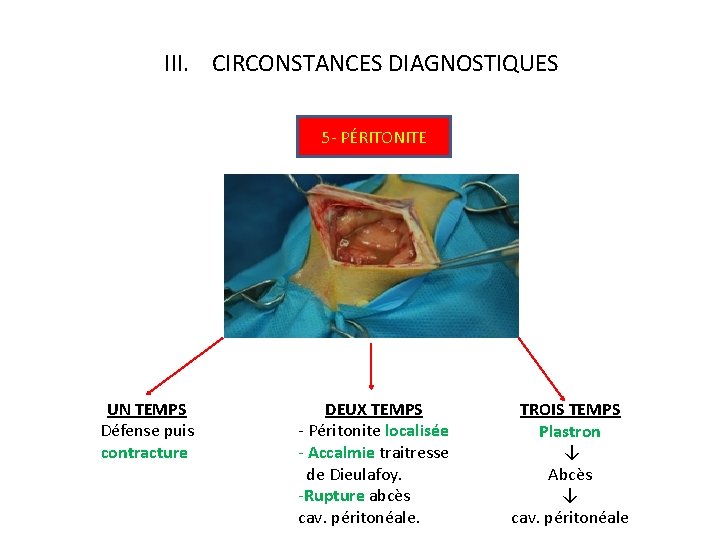 III. CIRCONSTANCES DIAGNOSTIQUES

5- PÉRITONITE

UN TEMPS
Défense puis contracture

DEUX TEMPS
- Péritonite localisée
- Accalmie traitresse de Dieulafoy.
-Rupture abcès cav. péritonéale.

TROIS TEMPS
Plastron
↓
Abcès
↓
cav. péritonéale